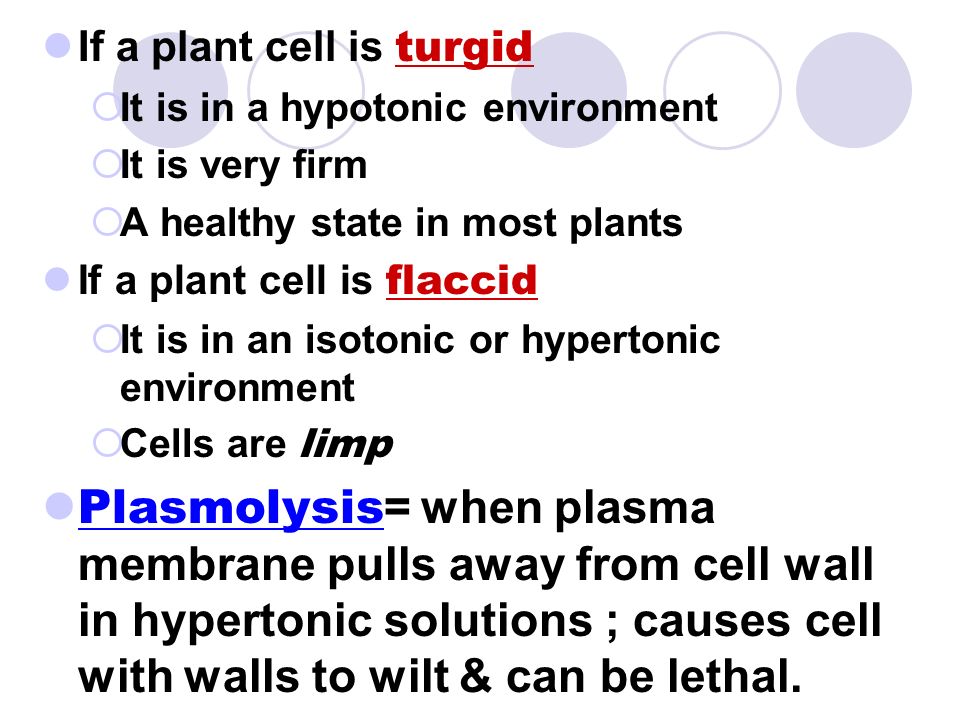 If a plant cell is turgid

It is in a hypotonic environment

It is very firm

A healthy state in most plants

If a plant cell is flaccid

It is in an isotonic or hypertonic environment

Cells are limp

Plasmolysis= when plasma membrane pulls away from cell wall in hypertonic solutions ; causes cell with walls to wilt & can be lethal.